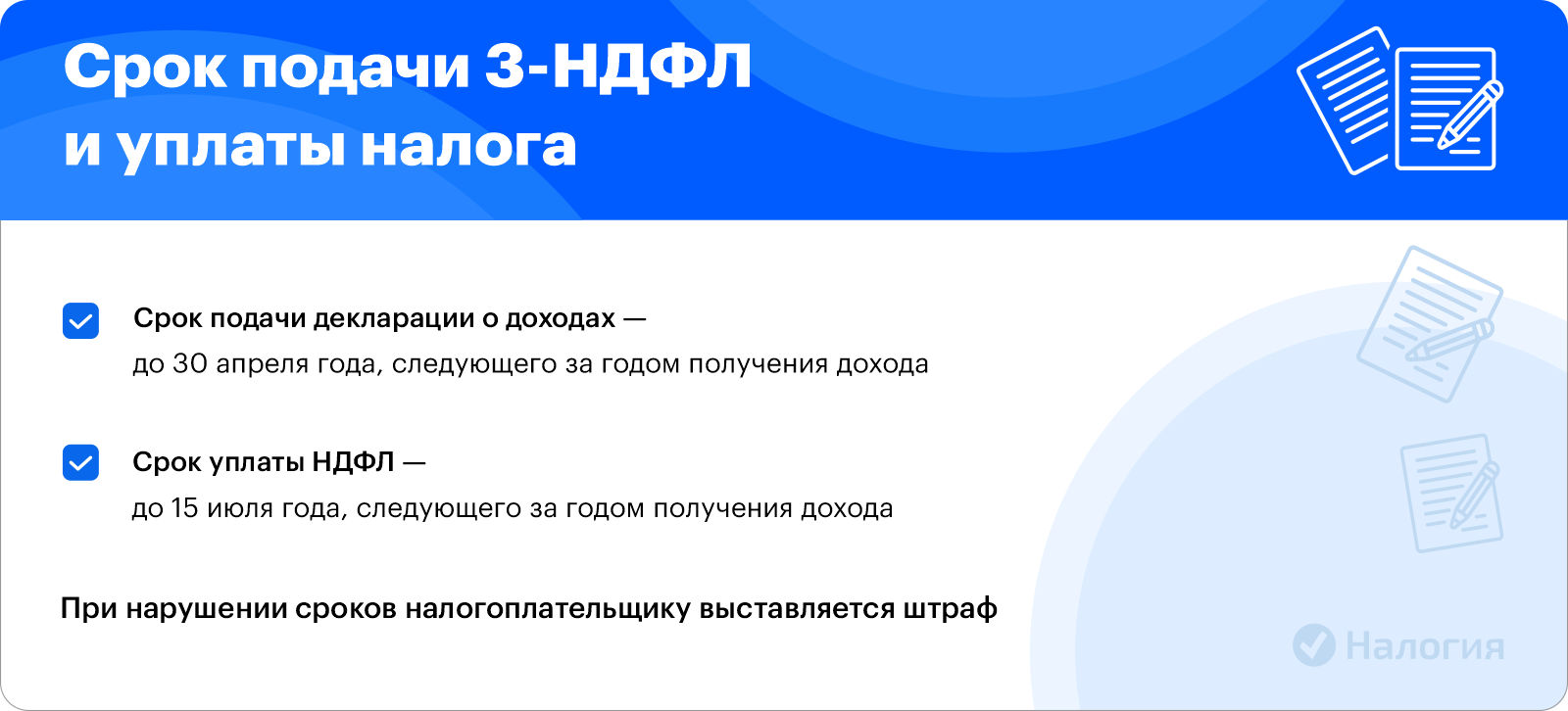 Срок подачи 3-НДФЛ и уплаты налога

Срок подачи декларации о доходах — до 30 апреля года, следующего за годом получения дохода

Срок уплаты НДФЛ — до 15 июля года, следующего за годом получения дохода

При нарушении сроков налогоплательщику выставляется штраф

Налогия